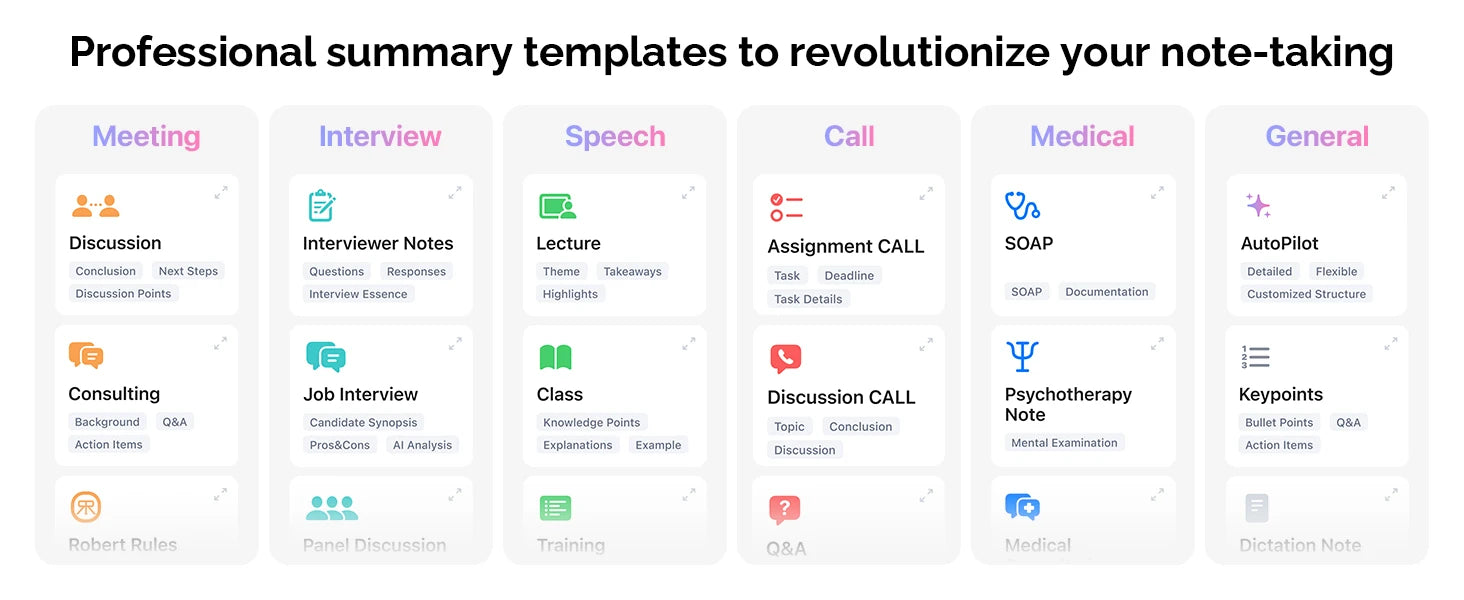 Professional summary templates to revolutionize your note-taking

Meeting

Discussion
Conclusion
Next Steps
Discussion Points

Consulting
Background
Q&A
Action Items

Robert Rules

Interview

Interviewer Notes
Questions
Responses
Interview Essence

Job Interview
Candidate Synopsis
Pros&Cons
AI Analysis

Panel Discussion

Speech

Lecture
Theme
Takeaways
Highlights

Class
Knowledge Points
Explanations
Example

Training

Call

Assignment CALL
Task
Deadline
Task Details

Discussion CALL
Topic
Conclusion
Discussion

Q&A

Medical

SOAP
SOAP
Documentation

Psychotherapy Note
Mental Examination

Medical

General

AutoPilot
Detailed
Flexible
Customized Structure

Keypoints
Bullet Points
Q&A
Action Items

Dictation Note